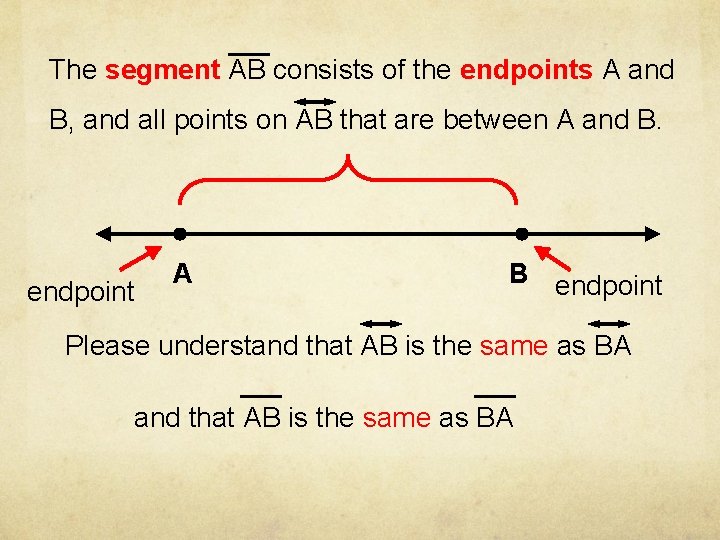 The segment $\overline{AB}$ consists of the endpoints A and B, and all points on $\overleftrightarrow{AB}$ that are between A and B.

endpoint

A

B

endpoint

Please understand that $\overleftrightarrow{AB}$ is the same as $\overleftrightarrow{BA}$

and that $\overline{AB}$ is the same as $\overline{BA}$